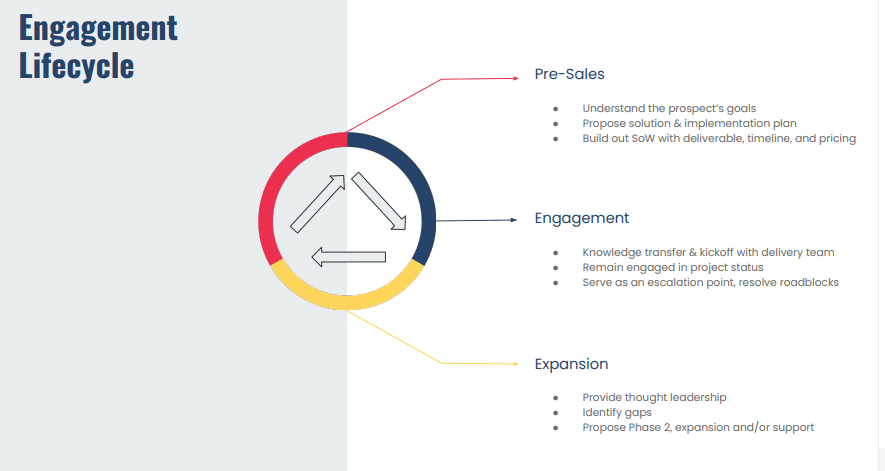 Engagement Lifecycle

Pre-Sales

- Understand the prospect's goals
- Propose solution & implementation plan
- Build out SoW with deliverable, timeline, and pricing

Engagement

- Knowledge transfer & kickoff with delivery team
- Remain engaged in project status
- Serve as an escalation point, resolve roadblocks

Expansion

- Provide thought leadership
- Identify gaps
- Propose Phase 2, expansion and/or support